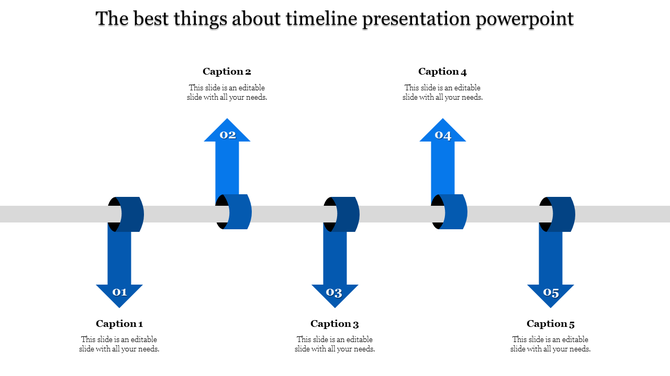 The best things about timeline presentation powerpoint

Caption 2
This slide is an editable slide with all your needs.

Caption 4
This slide is an editable slide with all your needs.

02

04

01

03

05

Caption 1
This slide is an editable slide with all your needs.

Caption 3
This slide is an editable slide with all your needs.

Caption 5
This slide is an editable slide with all your needs.